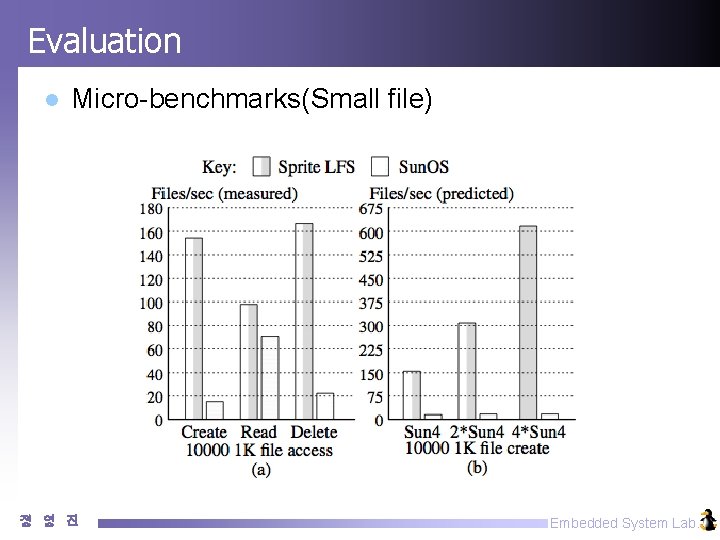 Evaluation

Micro-benchmarks(Small file)

Key: Sprite LFS SunOS

Files/sec (measured)

180
160
140
120
100
80
60
40
20
0

Create Read Delete
10000 1K file access
(a)

Files/sec (predicted)

675
600
525
450
375
300
225
150
75
0

Sun4 2*Sun4 4*Sun4
10000 1K file create
(b)

정 영 진

Embedded System Lab.